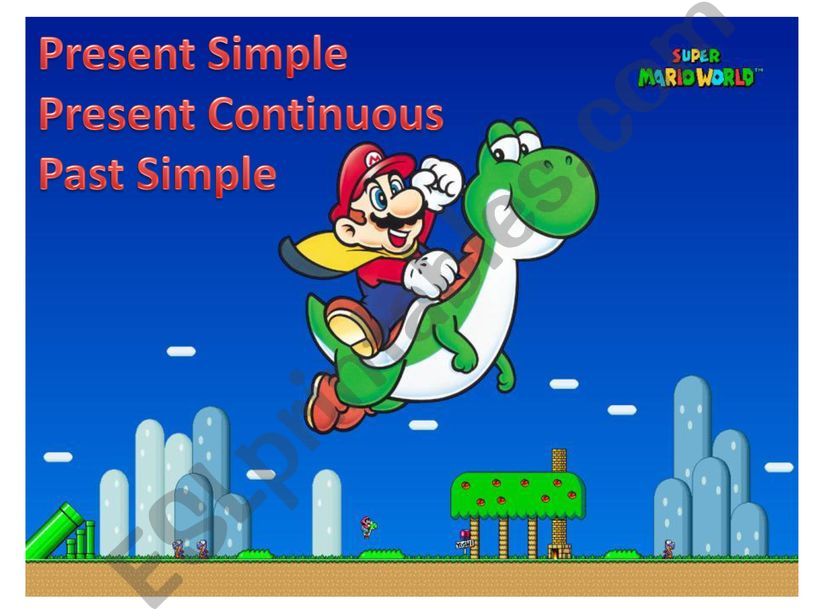 Present Simple
Present Continuous
Past Simple

SUPER
MARIO WORLD™

ESLprintables.com